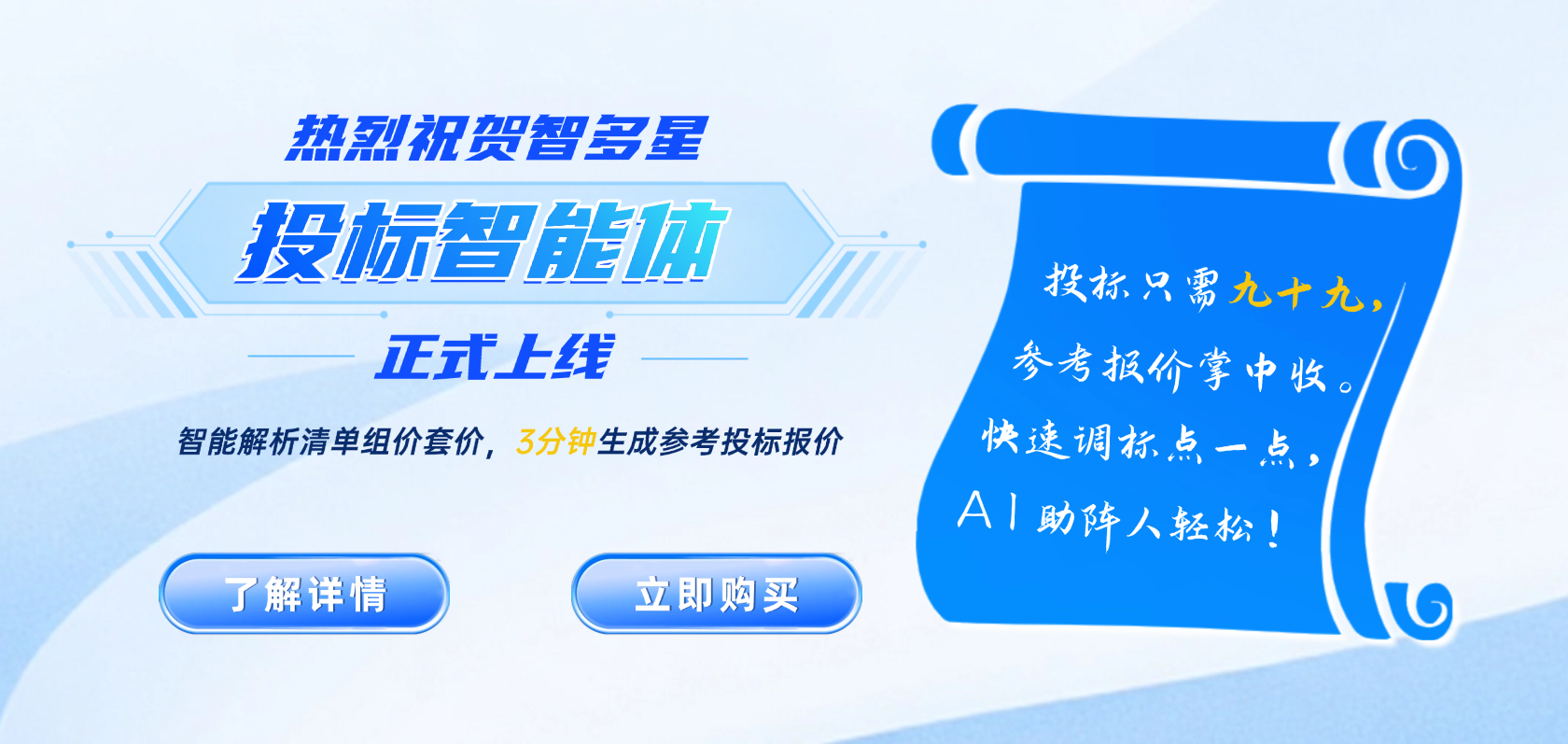 热烈祝贺智多星

投标智能体

正式上线

智能解析清单组价套价，3分钟生成参考投标报价

了解详情

立即购买

投标只需九十九，
参考报价掌中收。
快速调标点一点，
AI助阵人轻松！